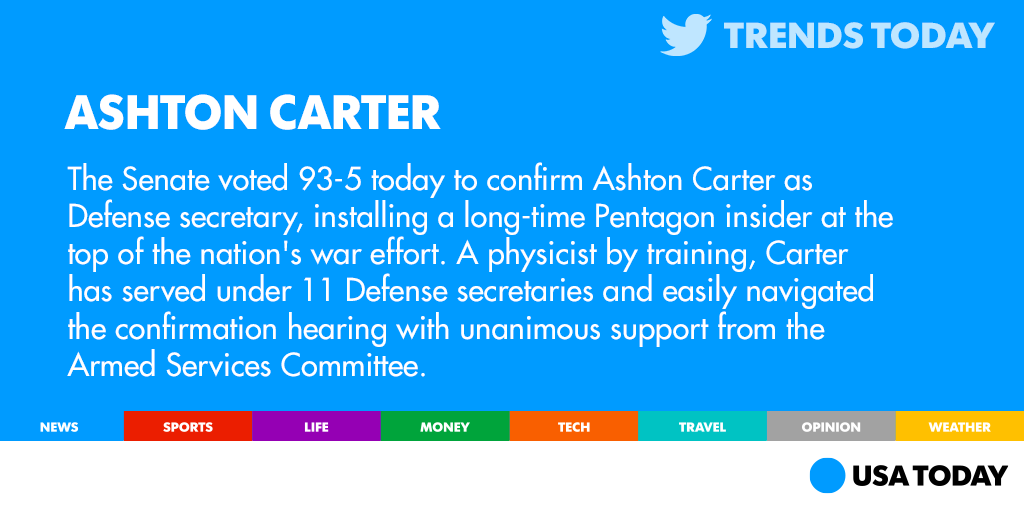 TRENDS TODAY

ASHTON CARTER

The Senate voted 93-5 today to confirm Ashton Carter as Defense secretary, installing a long-time Pentagon insider at the top of the nation's war effort. A physicist by training, Carter has served under 11 Defense secretaries and easily navigated the confirmation hearing with unanimous support from the Armed Services Committee.

NEWS SPORTS LIFE MONEY TECH TRAVEL OPINION WEATHER

USA TODAY